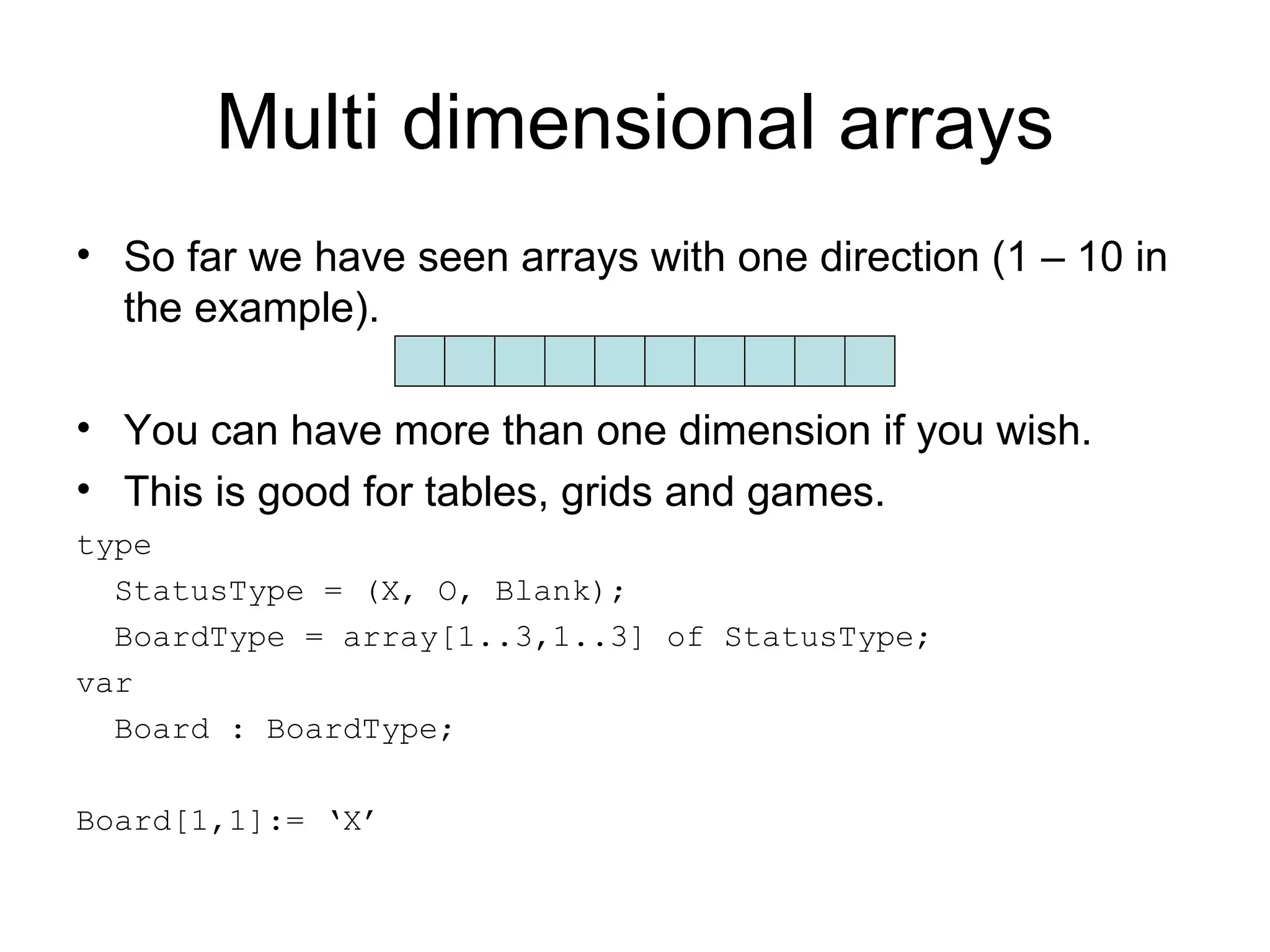 Multi dimensional arrays

• So far we have seen arrays with one direction (1 – 10 in the example).

• You can have more than one dimension if you wish.
• This is good for tables, grids and games.

type
  StatusType = (X, O, Blank);
  BoardType = array[1..3,1..3] of StatusType;
var
  Board : BoardType;

Board[1,1]:= ‘X’